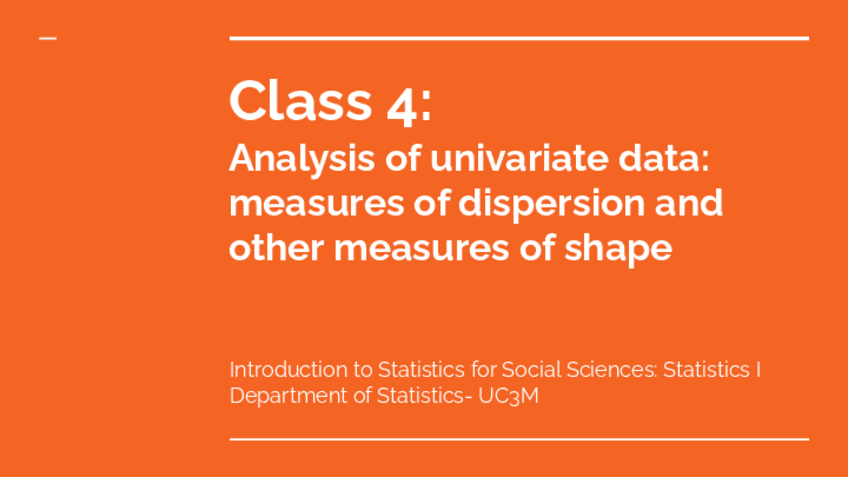 Class 4:
Analysis of univariate data: measures of dispersion and other measures of shape

Introduction to Statistics for Social Sciences: Statistics I
Department of Statistics- UC3M